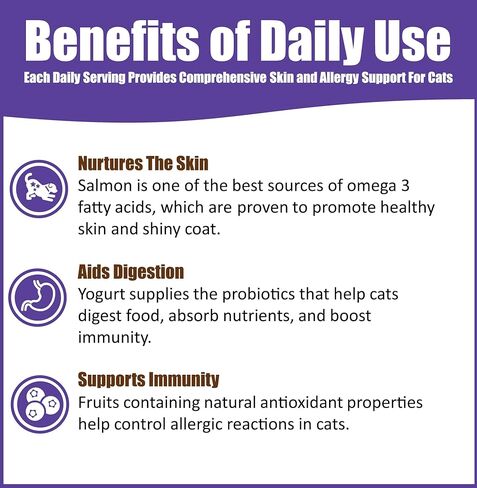 Benefits of Daily Use

Each Daily Serving Provides Comprehensive Skin and Allergy Support For Cats

Nurtures The Skin

Salmon is one of the best sources of omega 3 fatty acids, which are proven to promote healthy skin and shiny coat.

Aids Digestion

Yogurt supplies the probiotics that help cats digest food, absorb nutrients, and boost immunity.

Supports Immunity

Fruits containing natural antioxidant properties help control allergic reactions in cats.